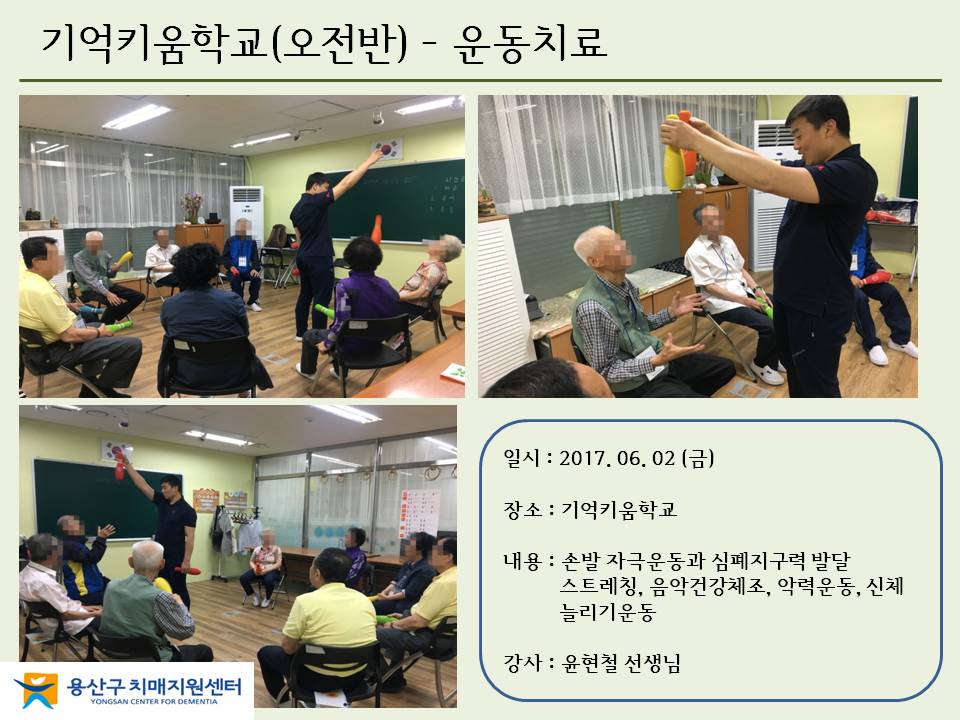 기억키움학교(오전반) - 운동치료

일시 : 2017. 06. 02 (금)

장소 : 기억키움학교

내용 : 손발 자극운동과 심폐지구력 발달 스트레칭, 음악건강체조, 악력운동, 신체 늘리기운동

강사 : 윤현철 선생님

용산구 치매지원센터
YONGSAN CENTER FOR DEMENTIA